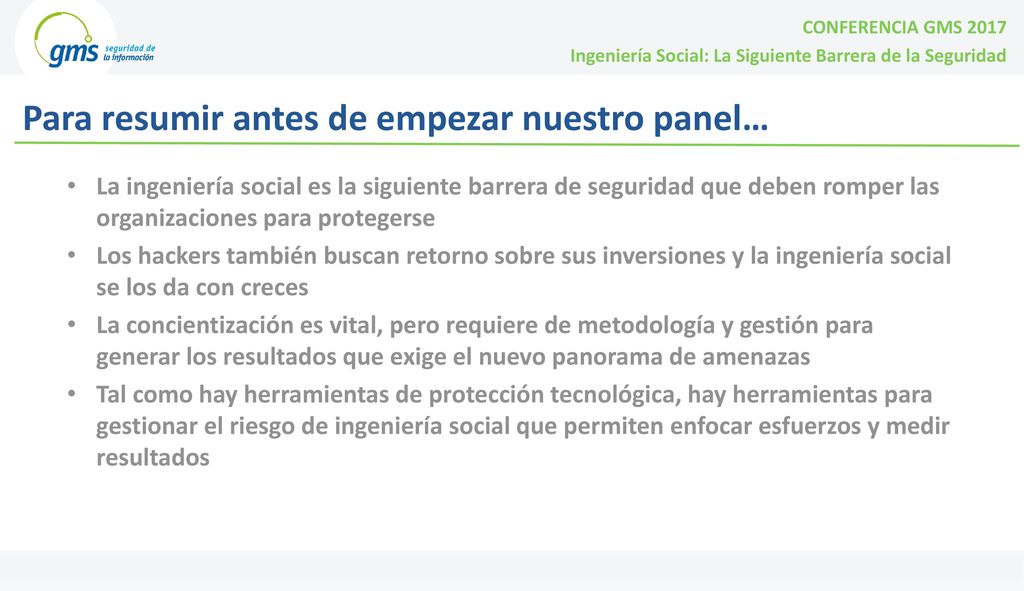 gms seguridad de la información

CONFERENCIA GMS 2017
Ingeniería Social: La Siguiente Barrera de la Seguridad

Para resumir antes de empezar nuestro panel…

• La ingeniería social es la siguiente barrera de seguridad que deben romper las organizaciones para protegerse
• Los hackers también buscan retorno sobre sus inversiones y la ingeniería social se los da con creces
• La concientización es vital, pero requiere de metodología y gestión para generar los resultados que exige el nuevo panorama de amenazas
• Tal como hay herramientas de protección tecnológica, hay herramientas para gestionar el riesgo de ingeniería social que permiten enfocar esfuerzos y medir resultados